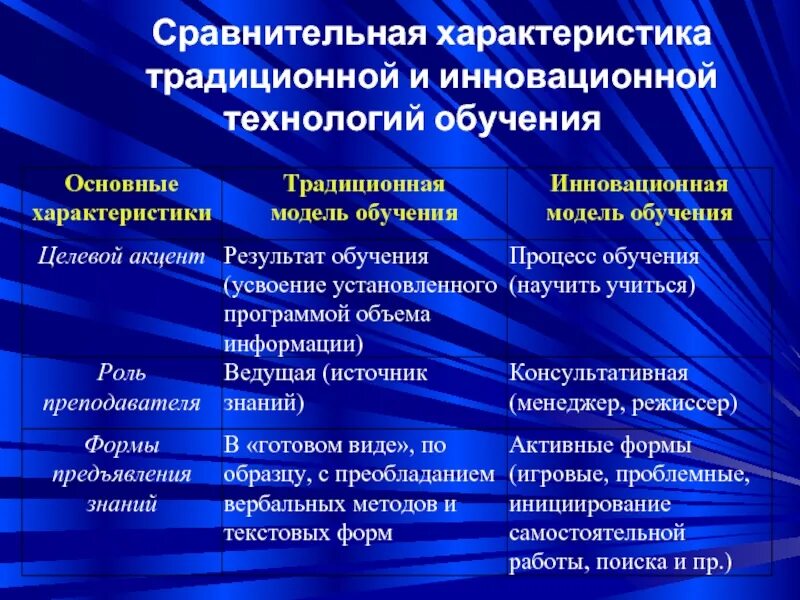 Сравнительная характеристика традиционной и инновационной технологий обучения

| Основные характеристики | Традиционная модель обучения | Инновационная модель обучения |
|---|---|---|
| Целевой акцент | Результат обучения (усвоение установленного программой объема информации) | Процесс обучения (научить учиться) |
| Роль преподавателя | Ведущая (источник знаний) | Консультативная (менеджер, режиссер) |
| Формы предъявления знаний | В «готовом виде», по образцу, с преобладанием вербальных методов и текстовых форм | Активные формы (игровые, проблемные, инициирование самостоятельной работы, поиска и пр.) |